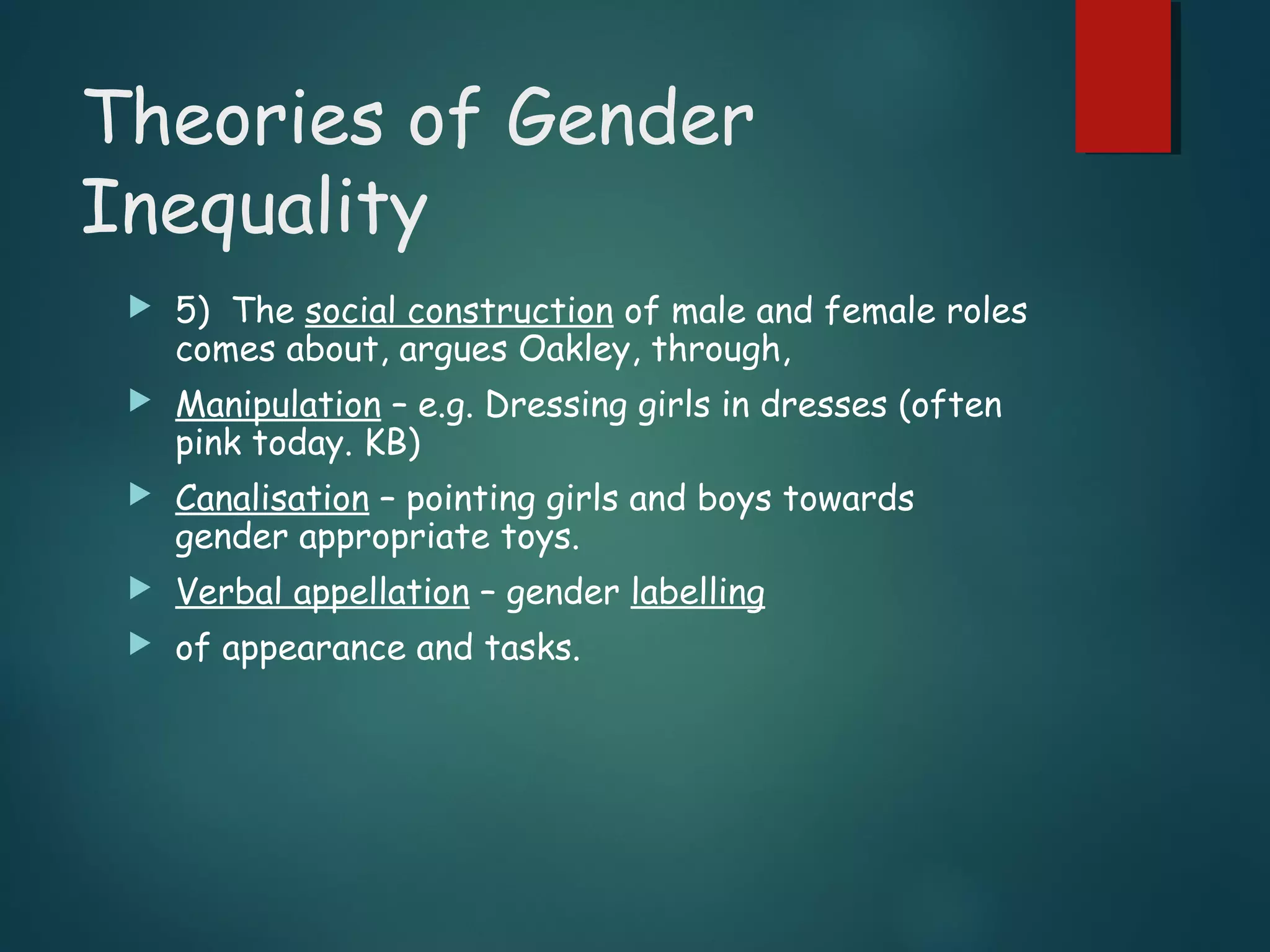 Theories of Gender Inequality

5) The social construction of male and female roles comes about, argues Oakley, through,

Manipulation – e.g. Dressing girls in dresses (often pink today. KB)

Canalisation – pointing girls and boys towards gender appropriate toys.

Verbal appellation – gender labelling

of appearance and tasks.